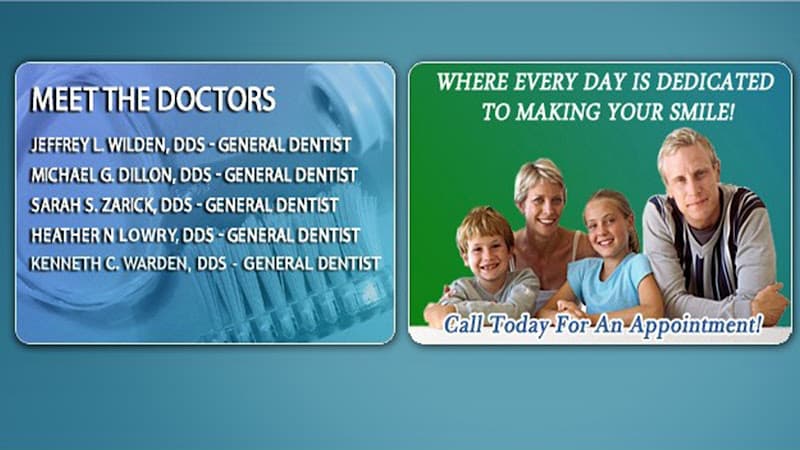 MEET THE DOCTORS

JEFFREY L. WILDEN, DDS - GENERAL DENTIST
MICHAEL G. DILLON, DDS - GENERAL DENTIST
SARAH S. ZARICK, DDS - GENERAL DENTIST
HEATHER N LOWRY, DDS - GENERAL DENTIST
KENNETH C. WARDEN, DDS - GENERAL DENTIST

WHERE EVERY DAY IS DEDICATED TO MAKING YOUR SMILE!

Call Today For An Appointment!